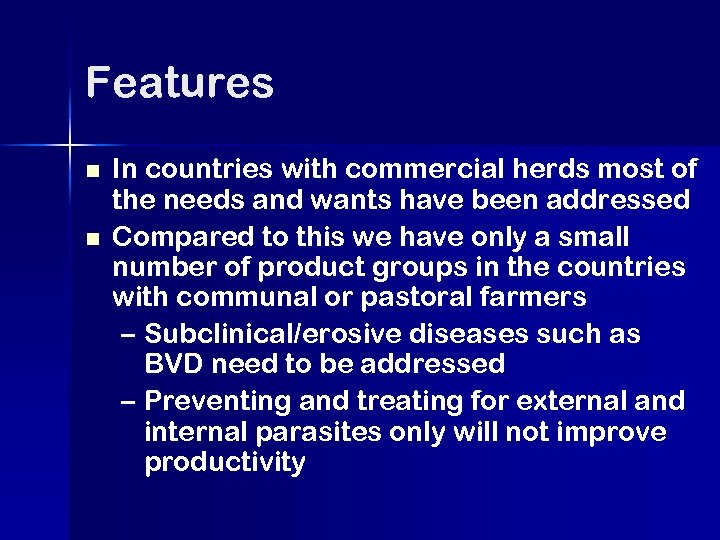 Features

■ In countries with commercial herds most of the needs and wants have been addressed
■ Compared to this we have only a small number of product groups in the countries with communal or pastoral farmers
– Subclinical/erosive diseases such as BVD need to be addressed
– Preventing and treating for external and internal parasites only will not improve productivity